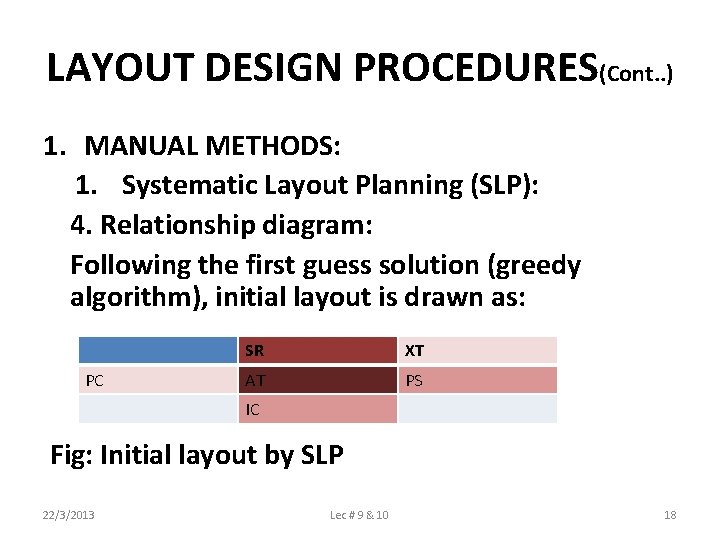 LAYOUT DESIGN PROCEDURES(Cont..)

1. MANUAL METHODS:

1. Systematic Layout Planning (SLP):

4. Relationship diagram:

Following the first guess solution (greedy algorithm), initial layout is drawn as:

| | SR | XT |
|---|---|---|
| PC | AT | PS |
| | IC | |

Fig: Initial layout by SLP

22/3/2013

Lec # 9 & 10

18